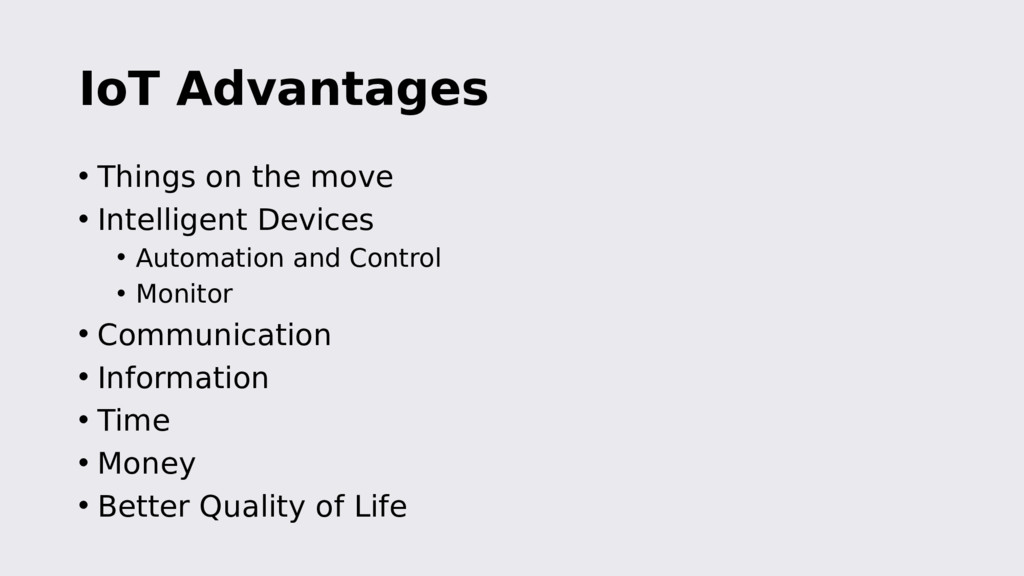 IoT Advantages

• Things on the move
• Intelligent Devices
  • Automation and Control
  • Monitor
• Communication
• Information
• Time
• Money
• Better Quality of Life